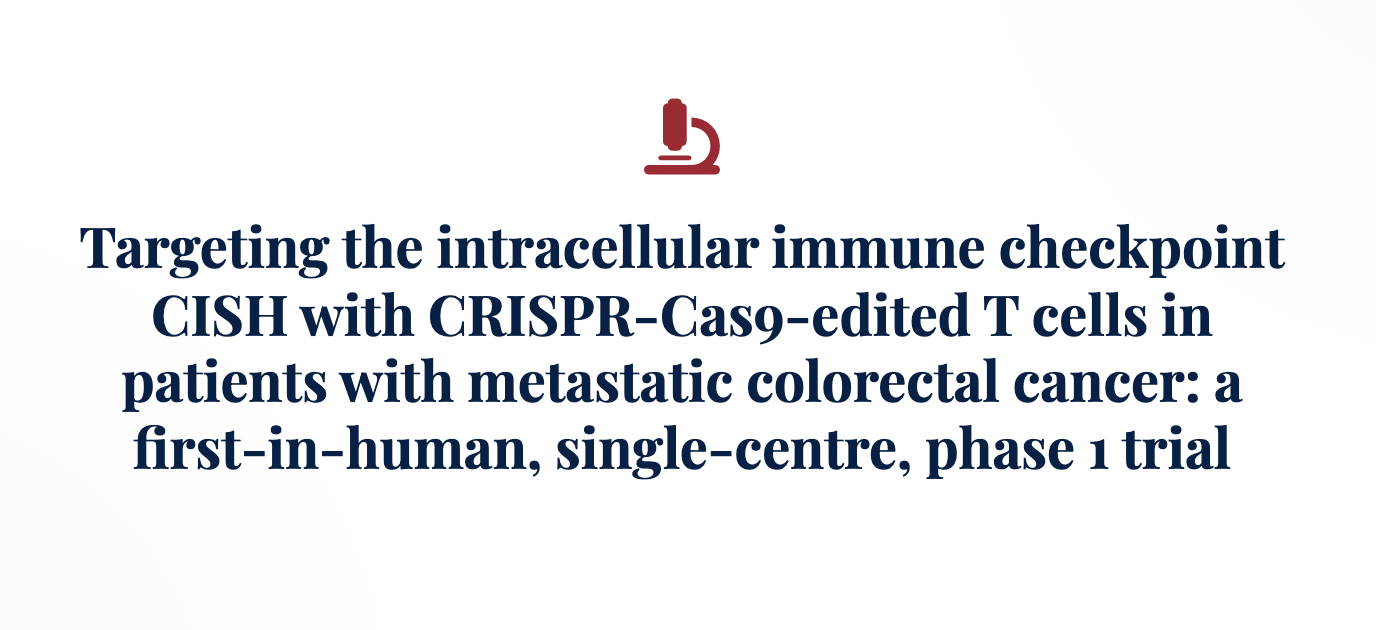 Targeting the intracellular immune checkpoint CISH with CRISPR-Cas9-edited T cells in patients with metastatic colorectal cancer: a first-in-human, single-centre, phase 1 trial